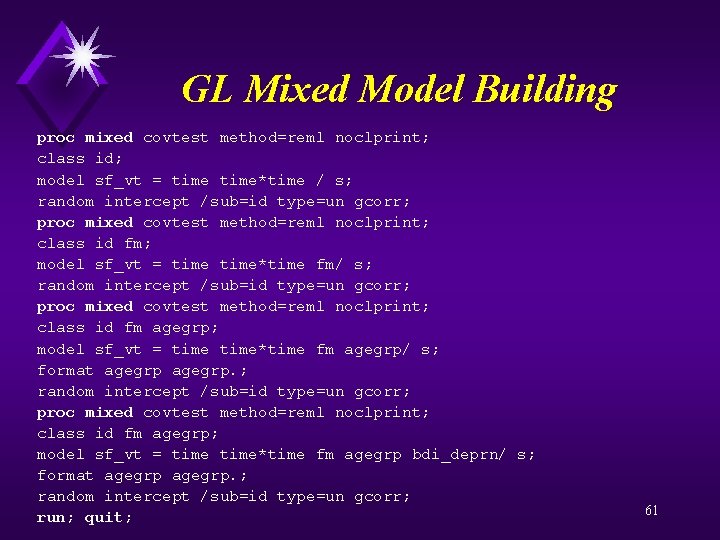 GL Mixed Model Building

proc mixed covtest method=reml noclprint;
class id;
model sf_vt = time time*time / s;
random intercept /sub=id type=un gcorr;
proc mixed covtest method=reml noclprint;
class id fm;
model sf_vt = time time*time fm/ s;
random intercept /sub=id type=un gcorr;
proc mixed covtest method=reml noclprint;
class id fm agegrp;
model sf_vt = time time*time fm agegrp/ s;
format agegrp agegrp.;
random intercept /sub=id type=un gcorr;
proc mixed covtest method=reml noclprint;
class id fm agegrp;
model sf_vt = time time*time fm agegrp bdi_deprn/ s;
format agegrp agegrp.;
random intercept /sub=id type=un gcorr;
run; quit;

61